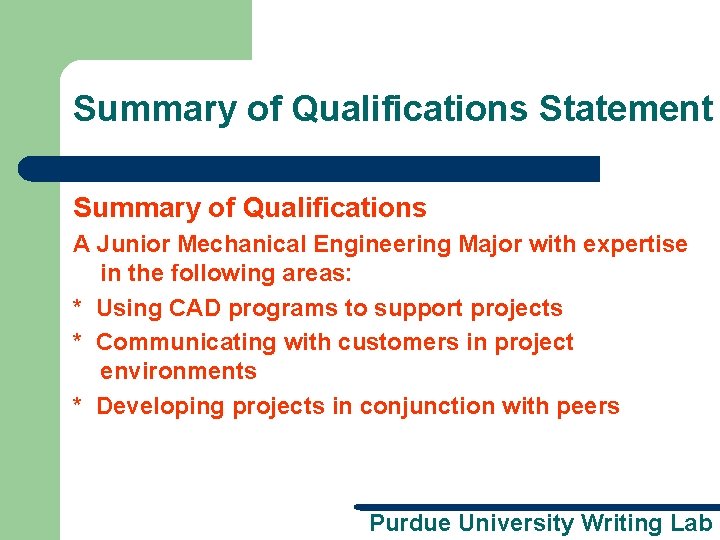 Summary of Qualifications Statement

Summary of Qualifications

A Junior Mechanical Engineering Major with expertise in the following areas:

* Using CAD programs to support projects

* Communicating with customers in project environments

* Developing projects in conjunction with peers

Purdue University Writing Lab